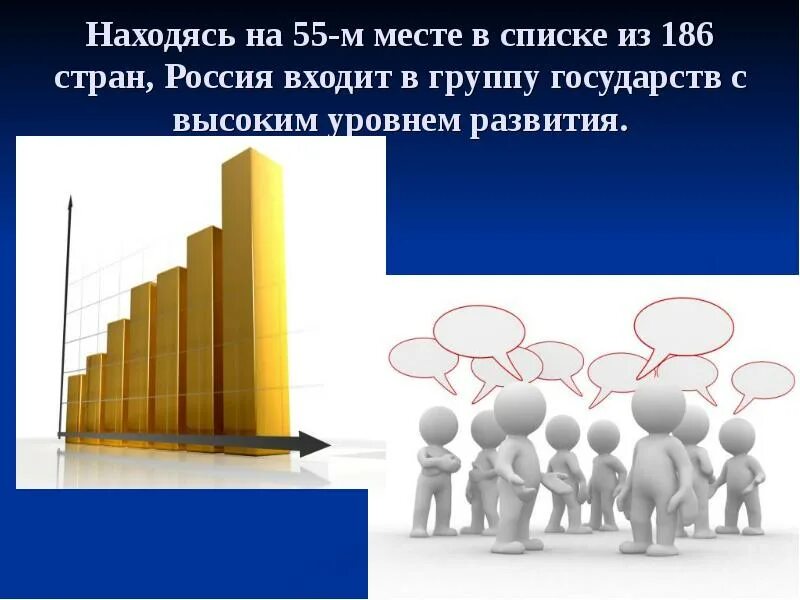 Находясь на 55-м месте в списке из 186 стран, Россия входит в группу государств с высоким уровнем развития.